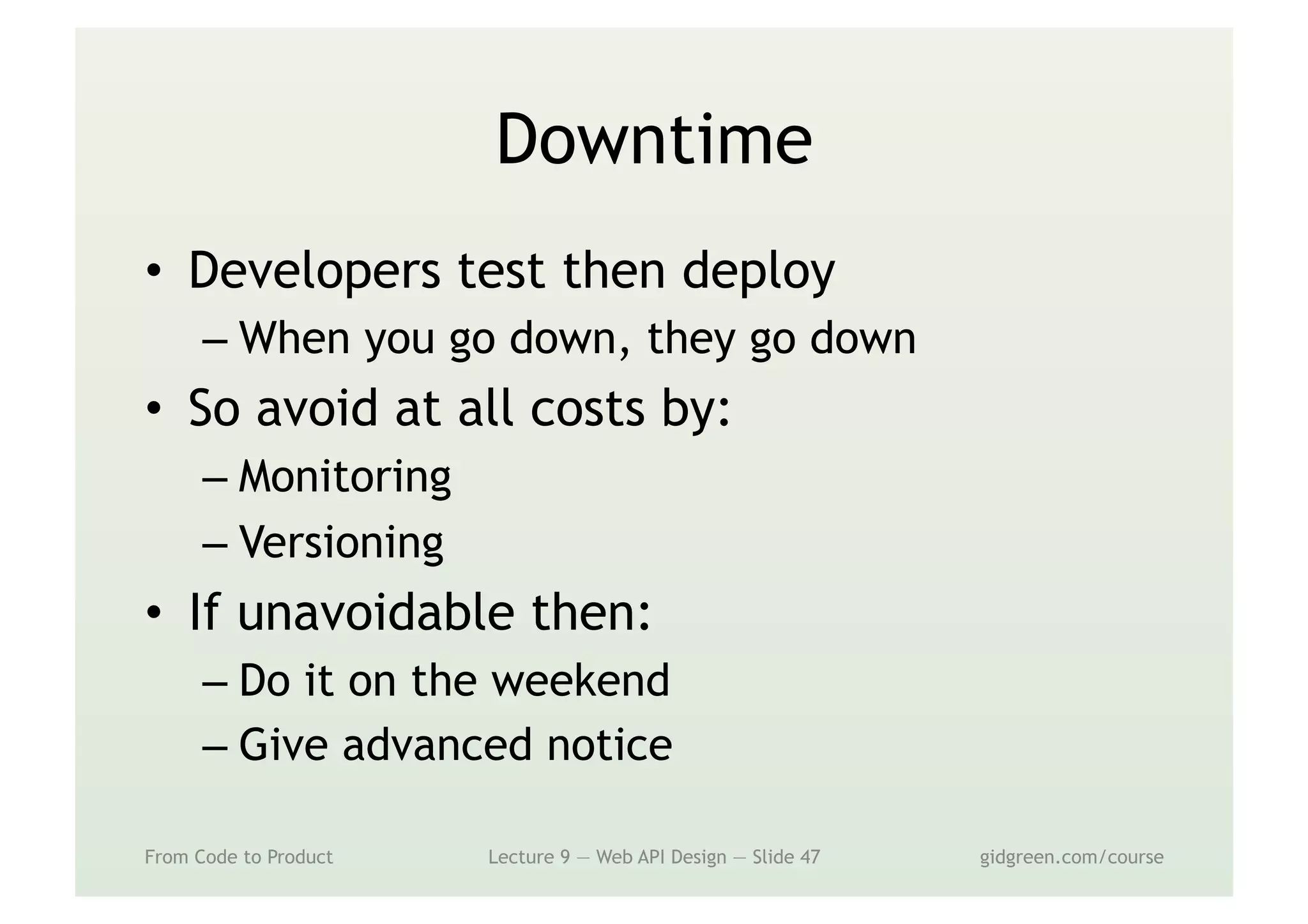 Downtime

• Developers test then deploy
– When you go down, they go down
• So avoid at all costs by:
– Monitoring
– Versioning
• If unavoidable then:
– Do it on the weekend
– Give advanced notice

From Code to Product

Lecture 9 — Web API Design — Slide 47

gidgreen.com/course